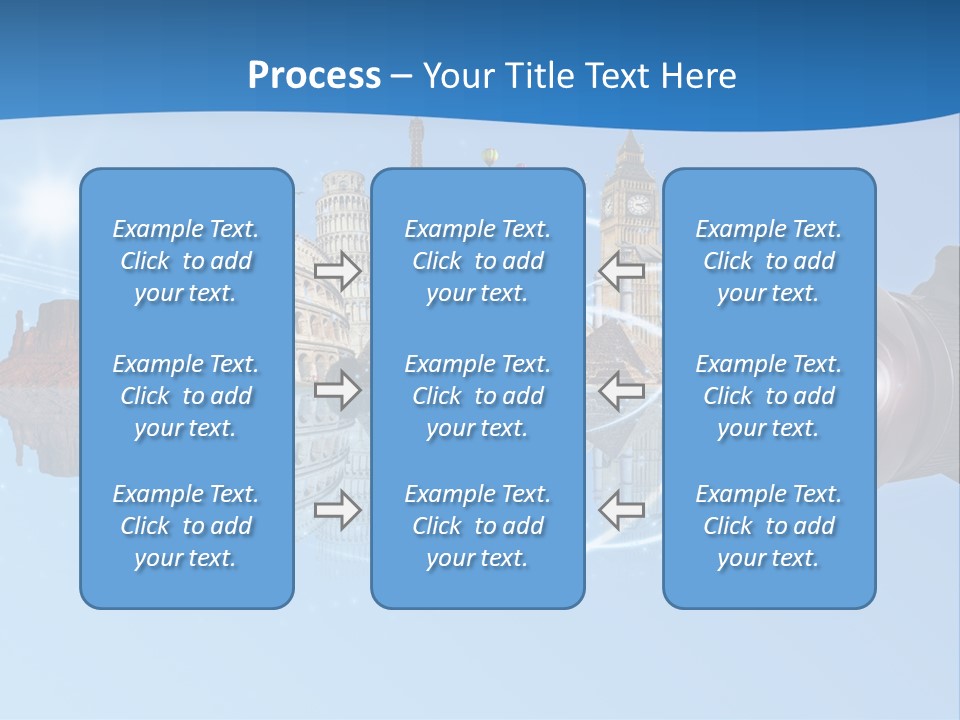 Process – Your Title Text Here

Example Text. Click to add your text.

Example Text. Click to add your text.

Example Text. Click to add your text.

Example Text. Click to add your text.

Example Text. Click to add your text.

Example Text. Click to add your text.

Example Text. Click to add your text.

Example Text. Click to add your text.

Example Text. Click to add your text.